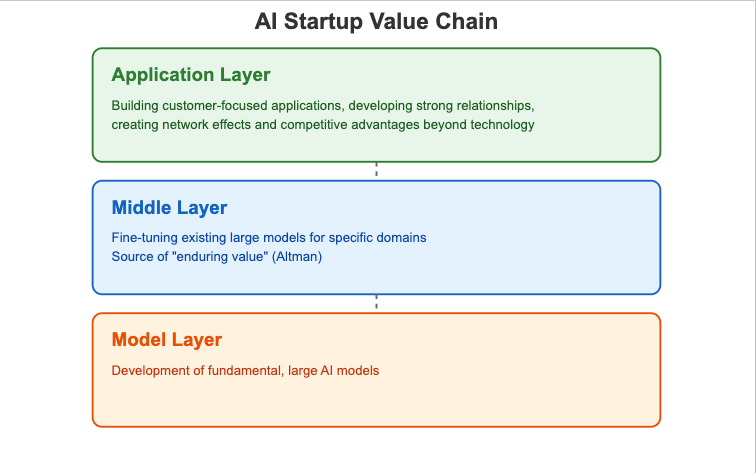 AI Startup Value Chain

Application Layer

Building customer-focused applications, developing strong relationships, creating network effects and competitive advantages beyond technology

Middle Layer

Fine-tuning existing large models for specific domains
Source of "enduring value" (Altman)

Model Layer

Development of fundamental, large AI models